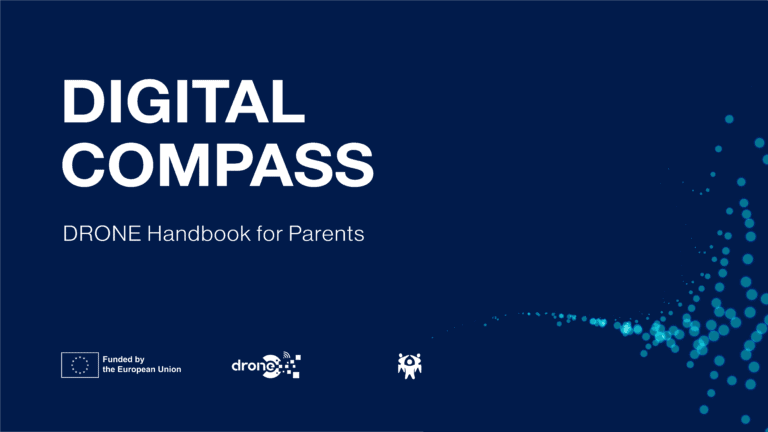 DIGITAL COMPASS

DRONE Handbook for Parents

Funded by the European Union

drone